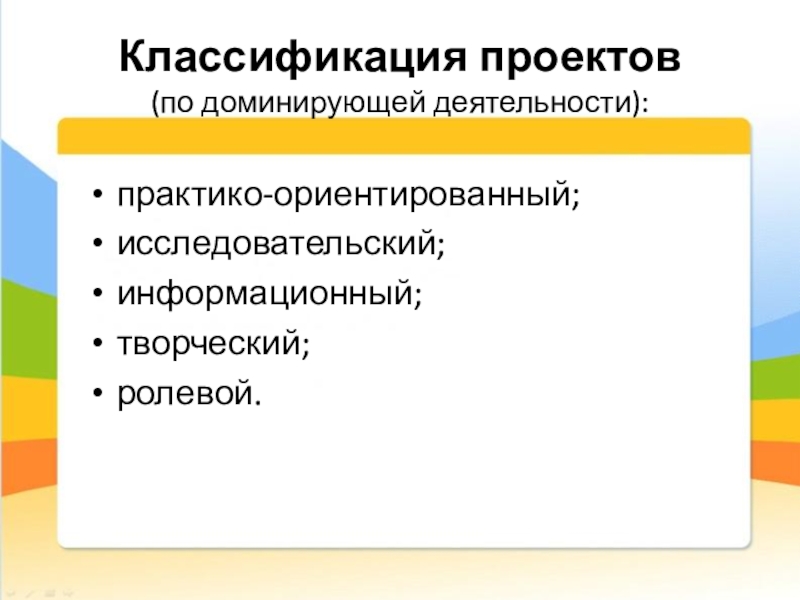 Классификация проектов
(по доминирующей деятельности):

• практико-ориентированный;
• исследовательский;
• информационный;
• творческий;
• ролевой.